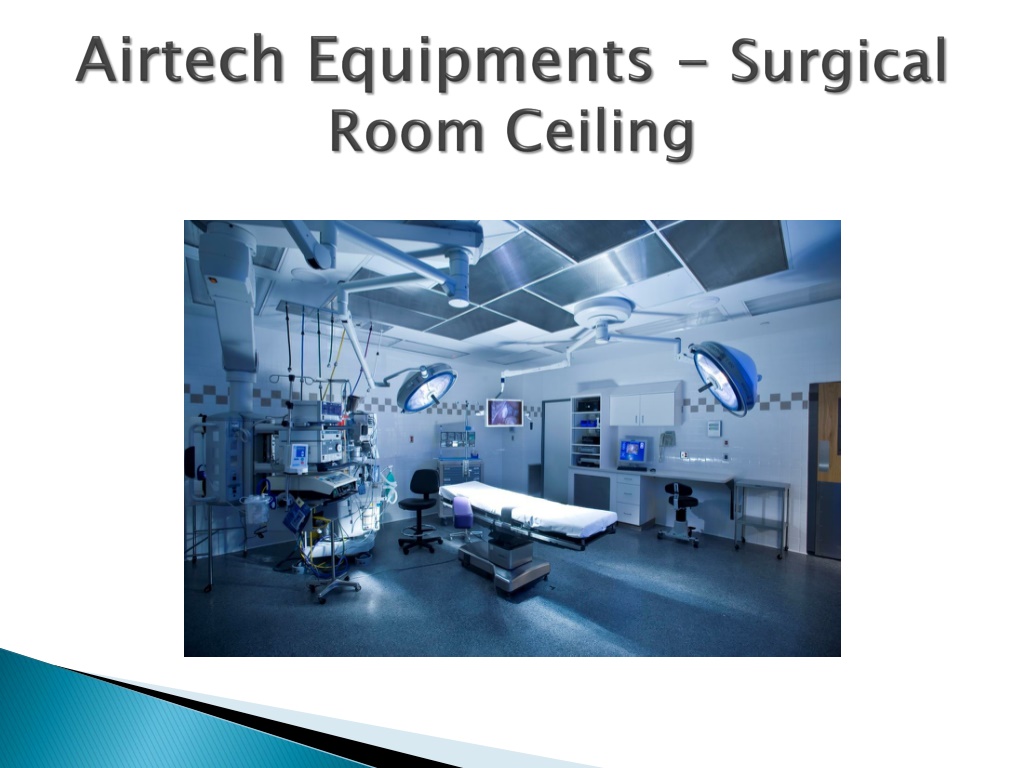 Airtech Equipments - Surgical Room Ceiling